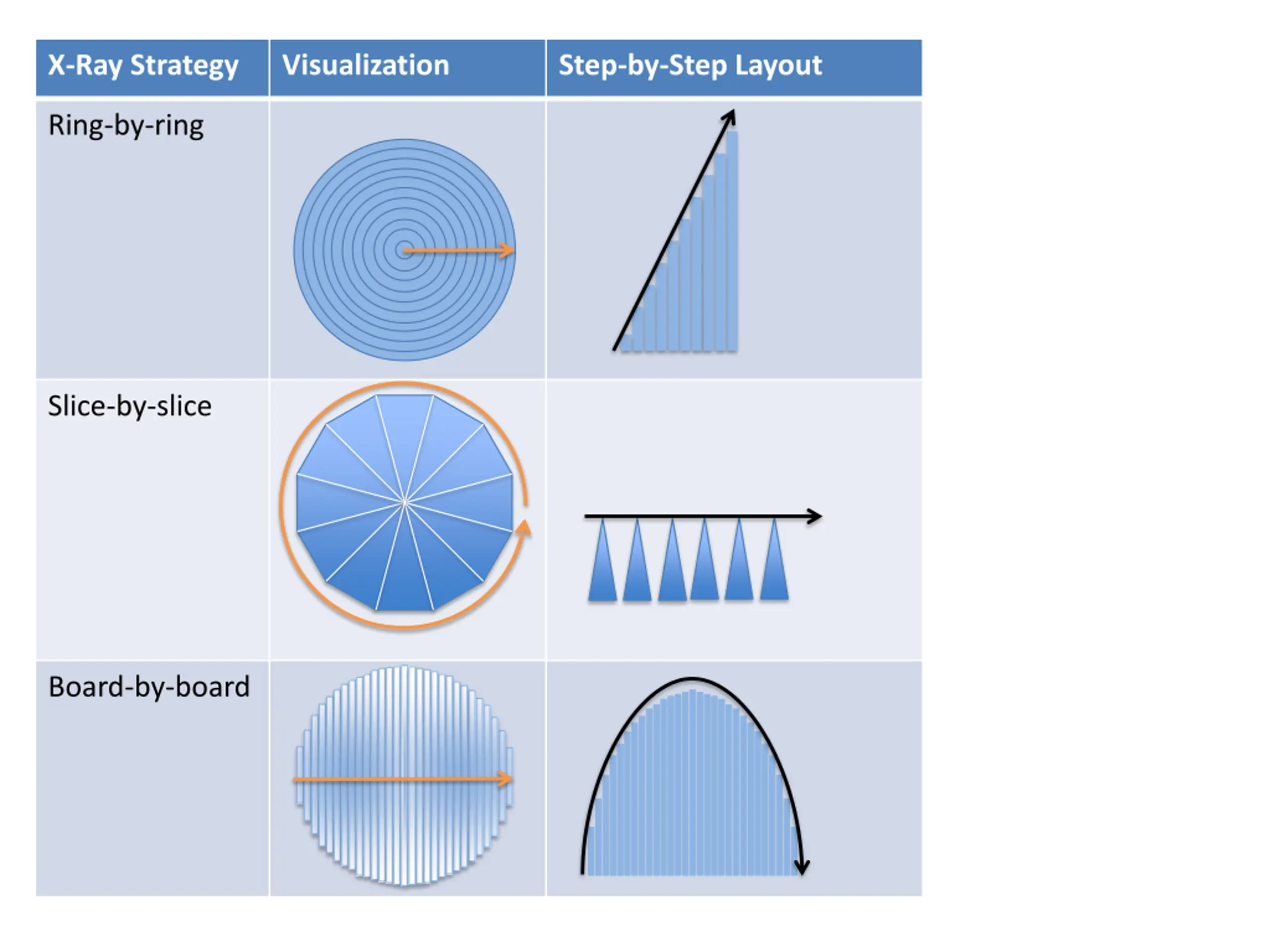 | X-Ray Strategy | Visualization | Step-by-Step Layout |
|---|---|---|
| Ring-by-ring | | |
| Slice-by-slice | | |
| Board-by-board | | |